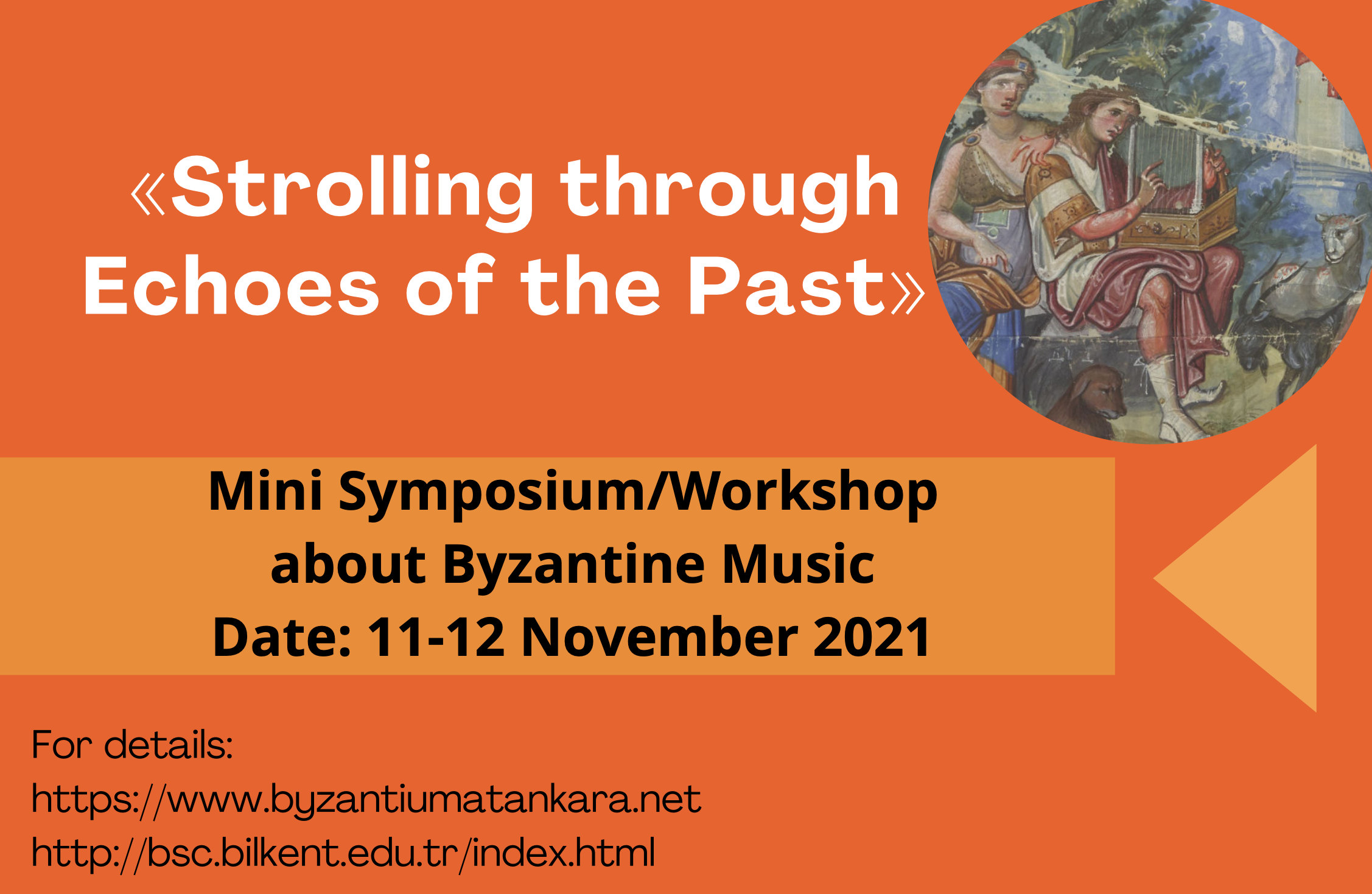 «Strolling through Echoes of the Past»

Mini Symposium/Workshop about Byzantine Music
Date: 11-12 November 2021

For details:
https://www.byzantiumatankara.net
http://bsc.bilkent.edu.tr/index.html